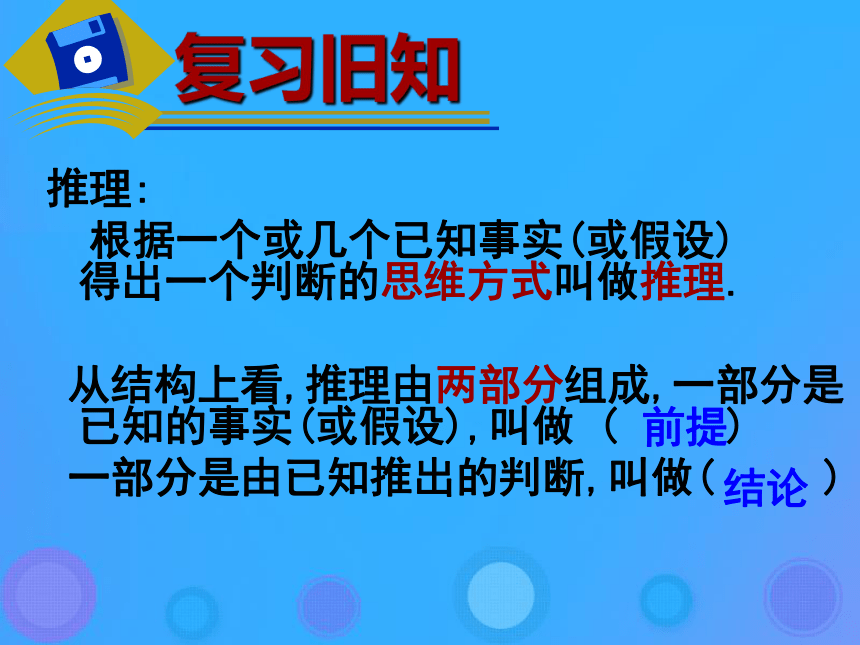 复习旧知

推理:

根据一个或几个已知事实(或假设)得出一个判断的思维方式叫做推理.

从结构上看,推理由两部分组成,一部分是已知的事实(或假设),叫做（ 前提）
一部分是由已知推出的判断,叫做（结论 ）